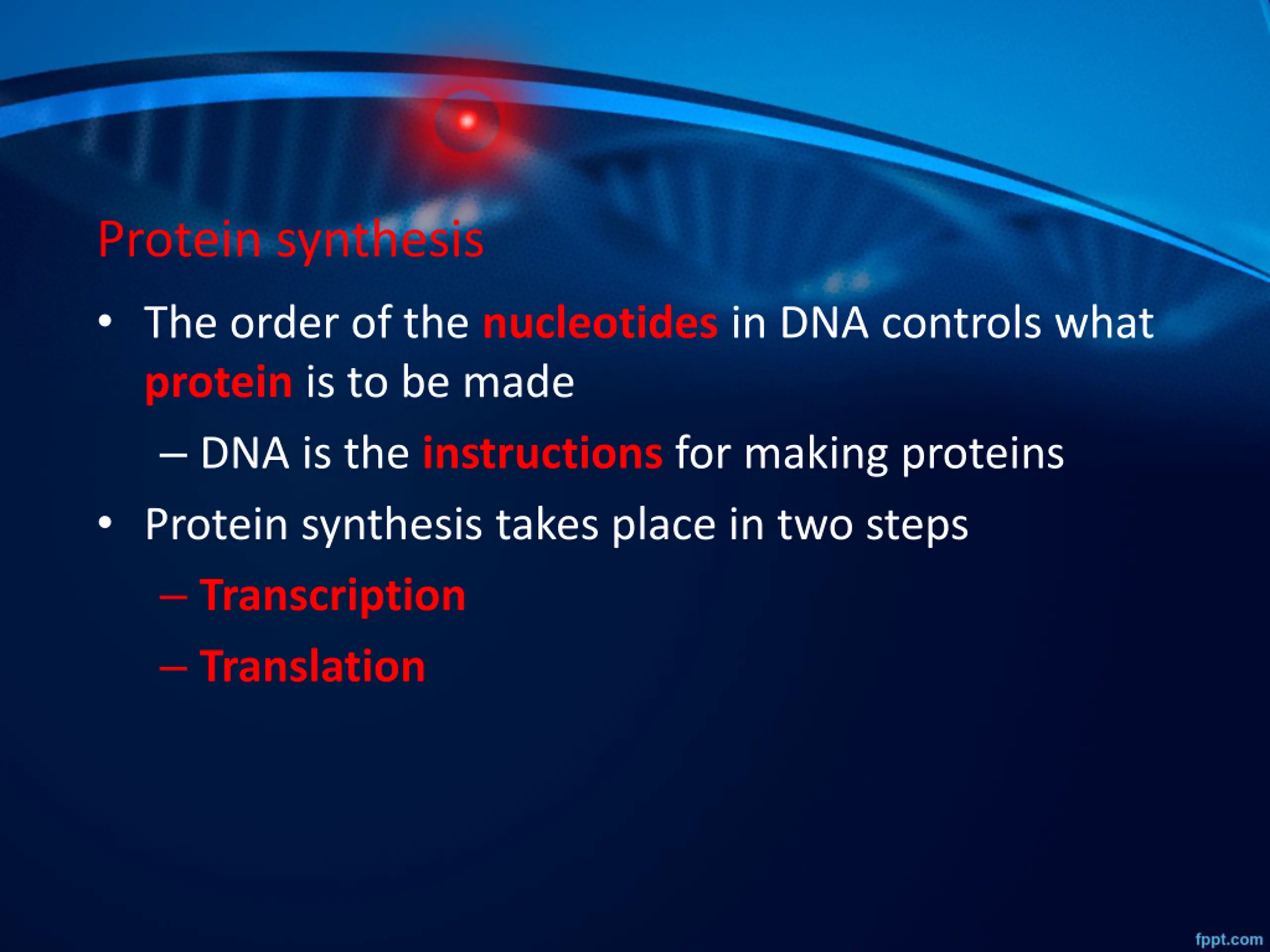 Protein synthesis

• The order of the nucleotides in DNA controls what protein is to be made

– DNA is the instructions for making proteins

• Protein synthesis takes place in two steps

– Transcription

– Translation

fppt.com